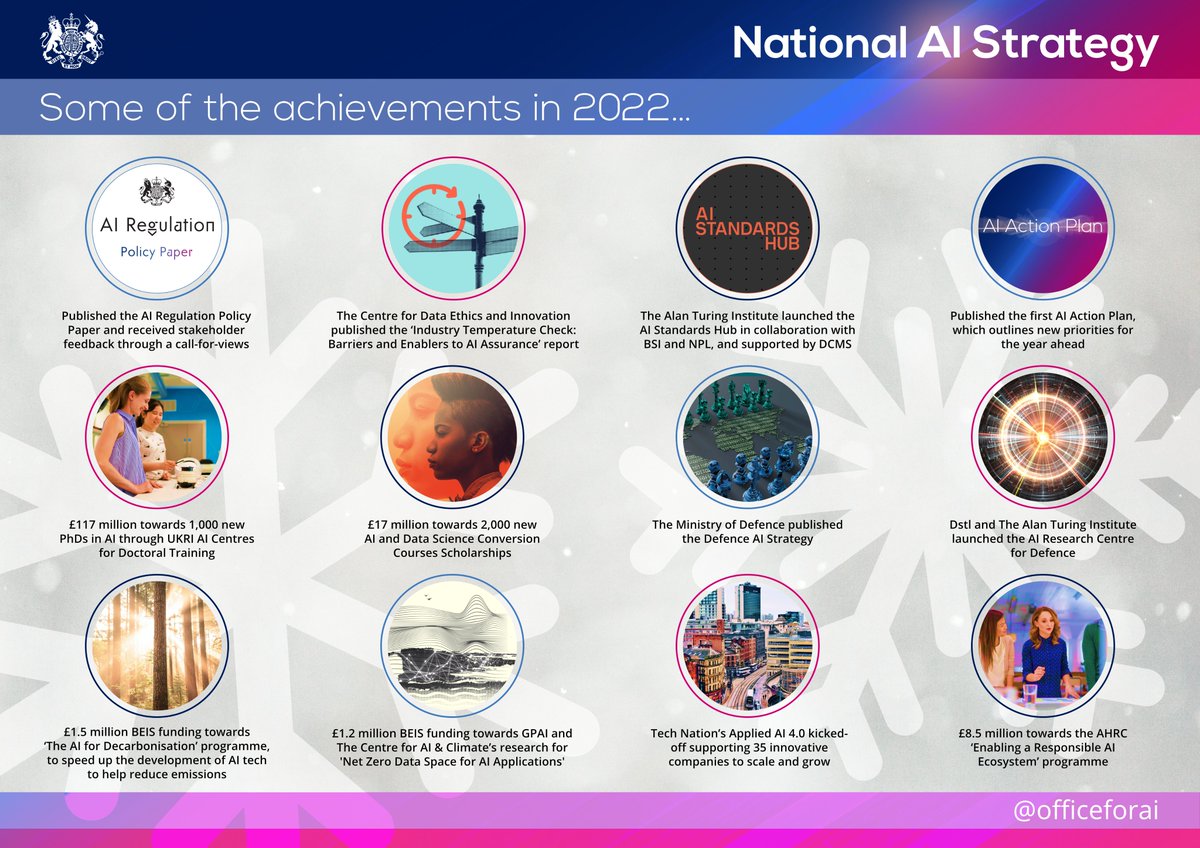 National AI Strategy

Some of the achievements in 2022...

AI Regulation
Policy Paper

Published the AI Regulation Policy Paper and received stakeholder feedback through a call-for-views

The Centre for Data Ethics and Innovation published the 'Industry Temperature Check: Barriers and Enablers to AI Assurance' report

AI STANDARDS HUB

The Alan Turing Institute launched the AI Standards Hub in collaboration with BSI and NPL, and supported by DCMS

AI Action Plan

Published the first AI Action Plan, which outlines new priorities for the year ahead

£117 million towards 1,000 new PhDs in AI through UKRI AI Centres for Doctoral Training

£17 million towards 2,000 new AI and Data Science Conversion Courses Scholarships

The Ministry of Defence published the Defence AI Strategy

Dstl and The Alan Turing Institute launched the AI Research Centre for Defence

£1.5 million BEIS funding towards 'The AI for Decarbonisation' programme, to speed up the development of AI tech to help reduce emissions

£1.2 million BEIS funding towards GPAI and The Centre for AI & Climate's research for 'Net Zero Data Space for AI Applications'

Tech Nation's Applied AI 4.0 kicked-off supporting 35 innovative companies to scale and grow

£8.5 million towards the AHRC 'Enabling a Responsible AI Ecosystem' programme

@officeforai